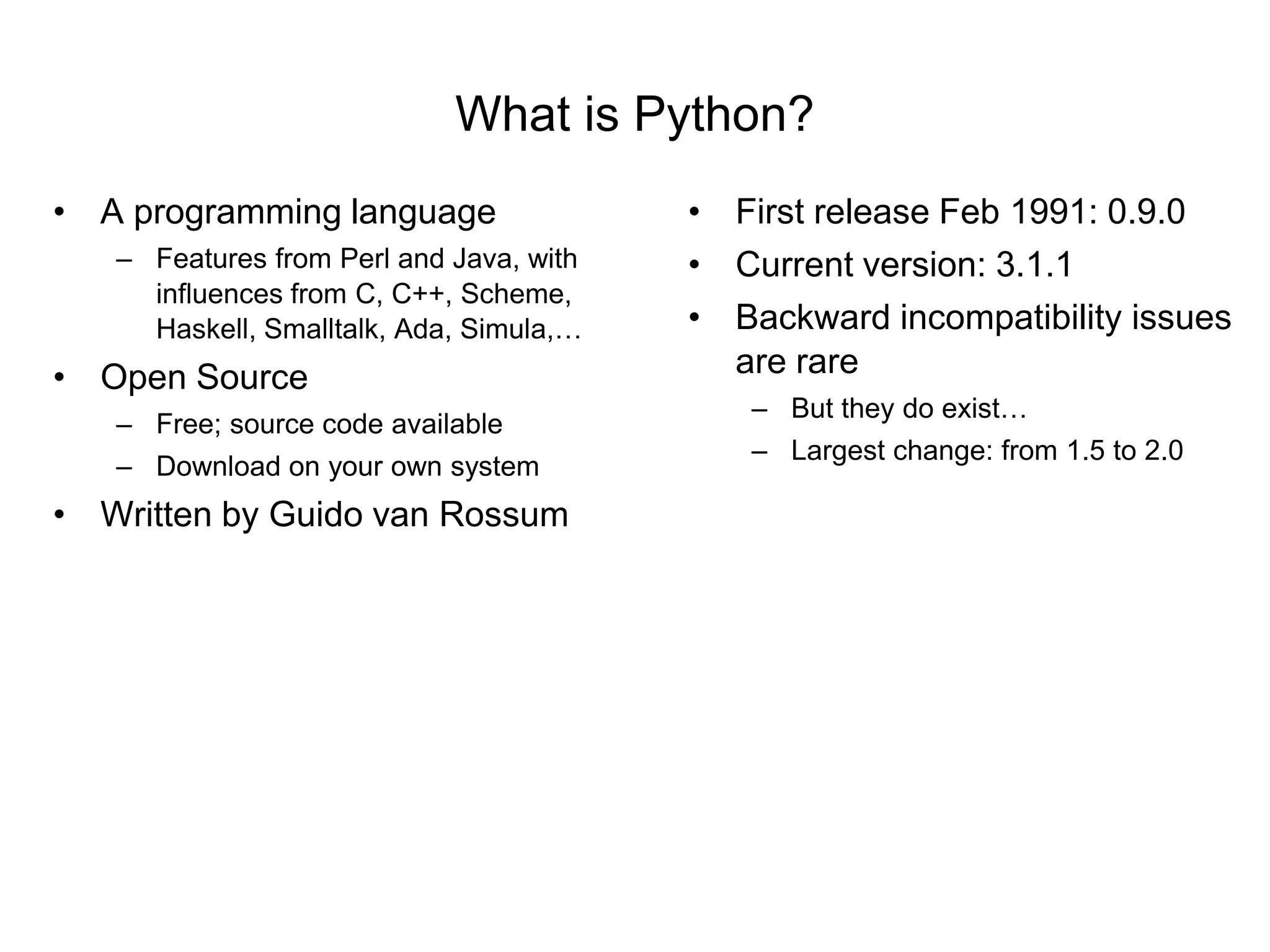 What is Python?

• A programming language
  – Features from Perl and Java, with influences from C, C++, Scheme, Haskell, Smalltalk, Ada, Simula,…
• Open Source
  – Free; source code available
  – Download on your own system
• Written by Guido van Rossum

• First release Feb 1991: 0.9.0
• Current version: 3.1.1
• Backward incompatibility issues are rare
  – But they do exist…
  – Largest change: from 1.5 to 2.0